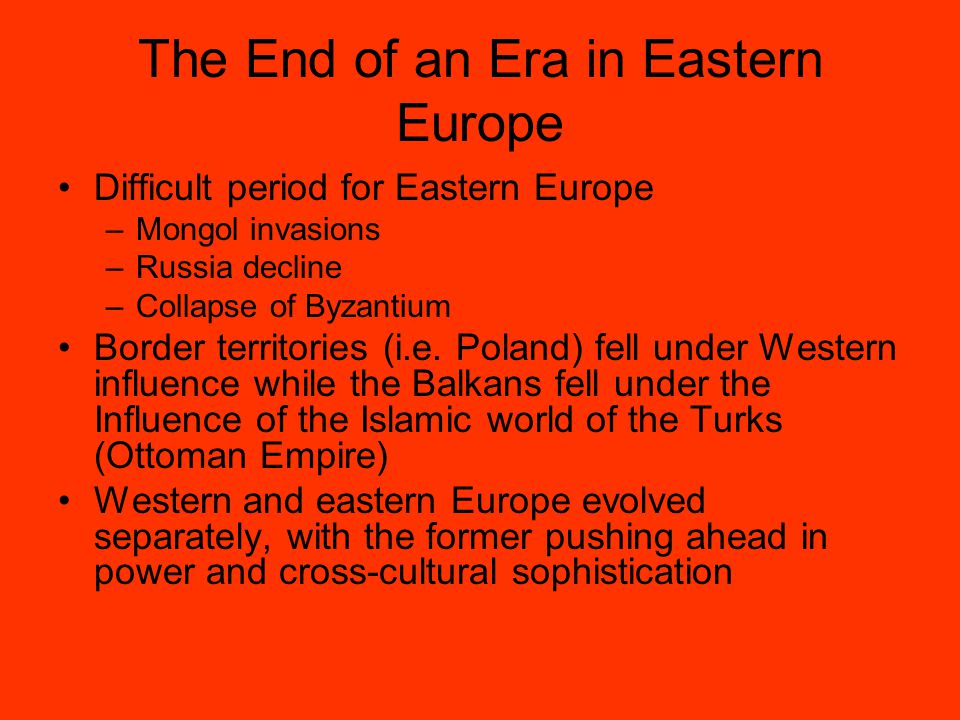 The End of an Era in Eastern Europe

• Difficult period for Eastern Europe
– Mongol invasions
– Russia decline
– Collapse of Byzantium
• Border territories (i.e. Poland) fell under Western influence while the Balkans fell under the Influence of the Islamic world of the Turks (Ottoman Empire)
• Western and eastern Europe evolved separately, with the former pushing ahead in power and cross-cultural sophistication